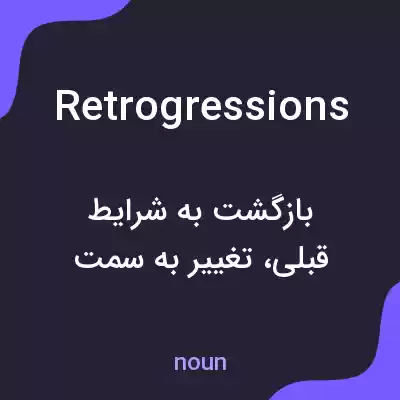 Retrogressions

بازگشت به شرایط قبلی، تغییر به سمت

noun